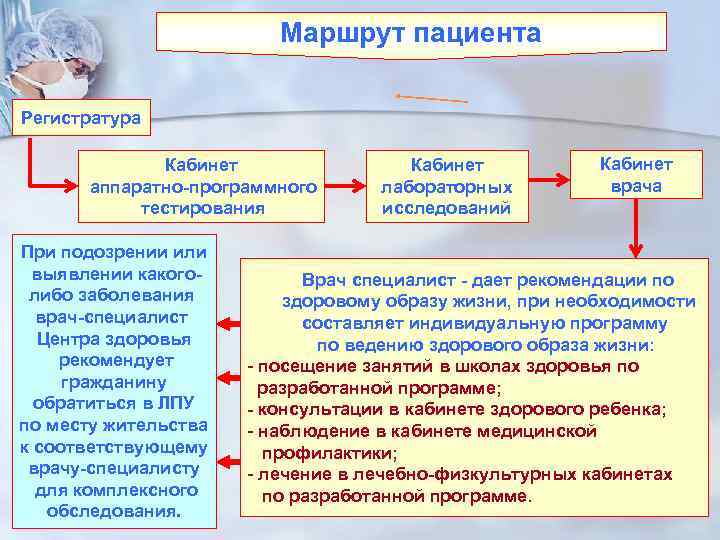 Маршрут пациента

Регистратура

Кабинет аппаратно-программного тестирования

Кабинет лабораторных исследований

Кабинет врача

Врач специалист - дает рекомендации по здоровому образу жизни, при необходимости составляет индивидуальную программу по ведению здорового образа жизни:
- посещение занятий в школах здоровья по разработанной программе;
- консультации в кабинете здорового ребенка;
- наблюдение в кабинете медицинской профилактики;
- лечение в лечебно-физкультурных кабинетах по разработанной программе.

При подозрении или выявлении какого-либо заболевания врач-специалист Центра здоровья рекомендует гражданину обратиться в ЛПУ по месту жительства к соответствующему врачу-специалисту для комплексного обследования.